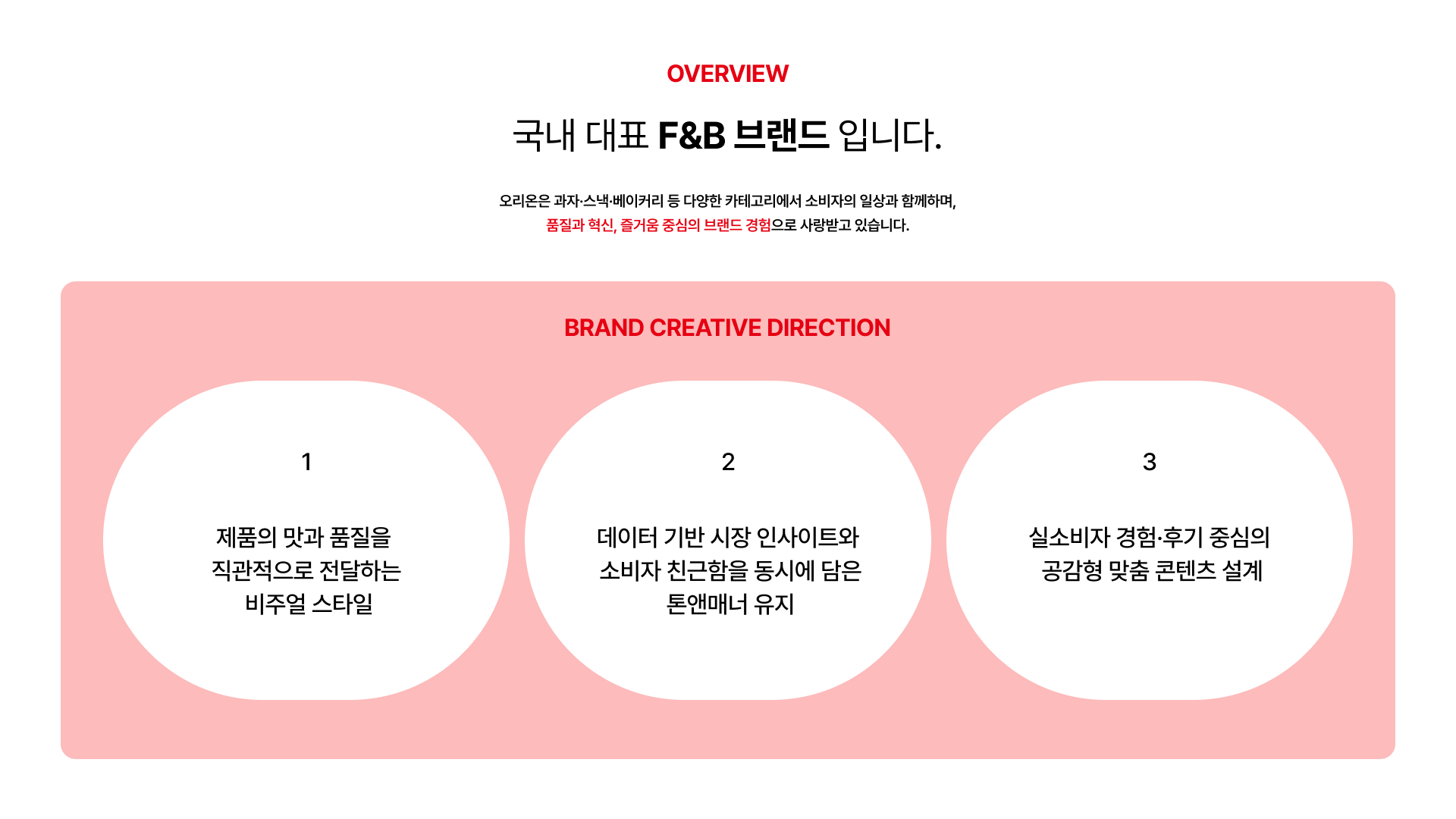 OVERVIEW

국내 대표 F&B 브랜드 입니다.

오리온은 과자·스낵·베이커리 등 다양한 카테고리에서 소비자의 일상과 함께하며, 품질과 혁신, 즐거움 중심의 브랜드 경험으로 사랑받고 있습니다.

BRAND CREATIVE DIRECTION

1

제품의 맛과 품질을 직관적으로 전달하는 비주얼 스타일

2

데이터 기반 시장 인사이트와 소비자 친근함을 동시에 담은 톤앤매너 유지

3

실소비자 경험·후기 중심의 공감형 맞춤 콘텐츠 설계